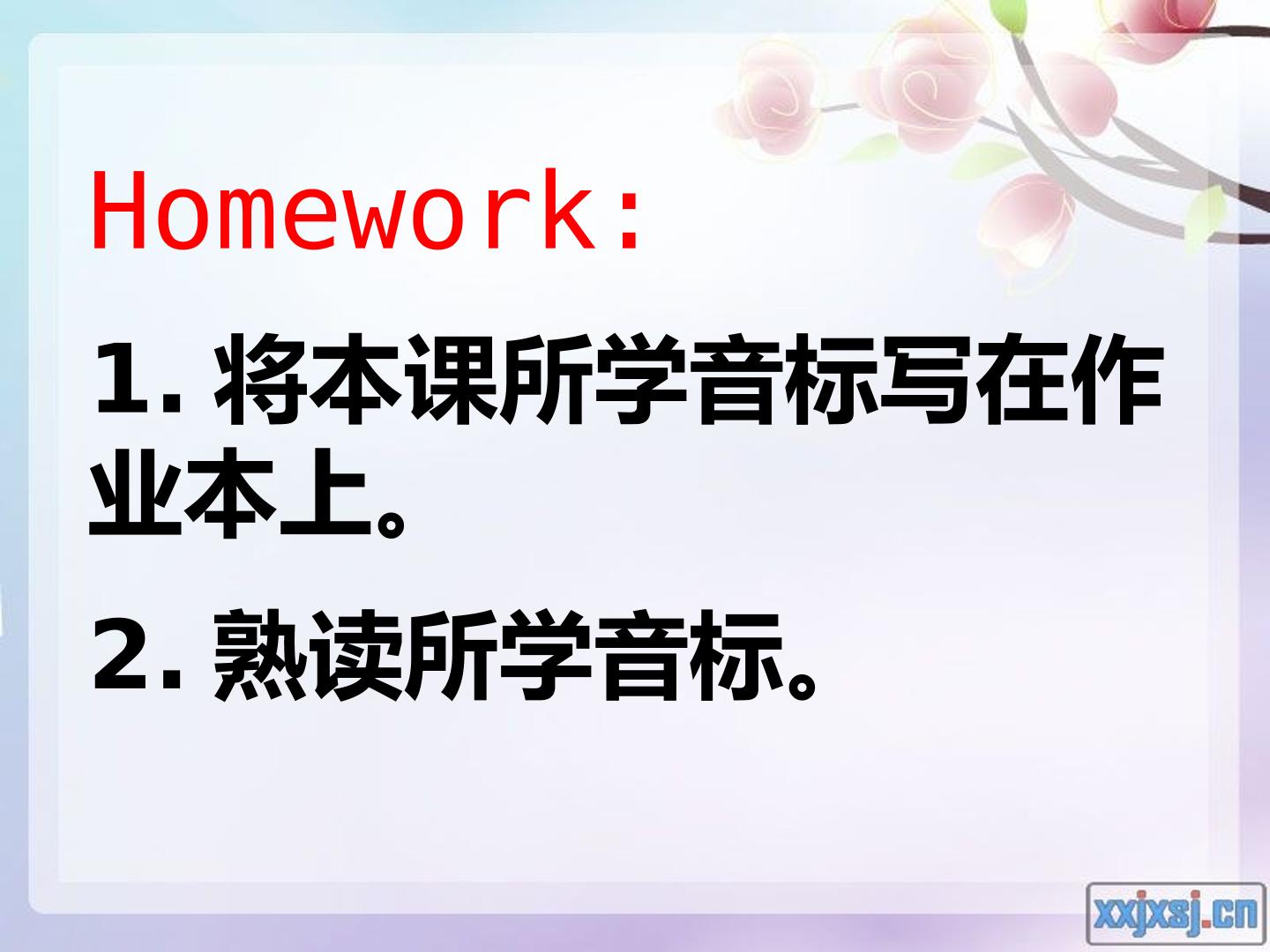 Homework:

1.将本课所学音标写在作业本上。

2.熟读所学音标。

xxjxsj.cn